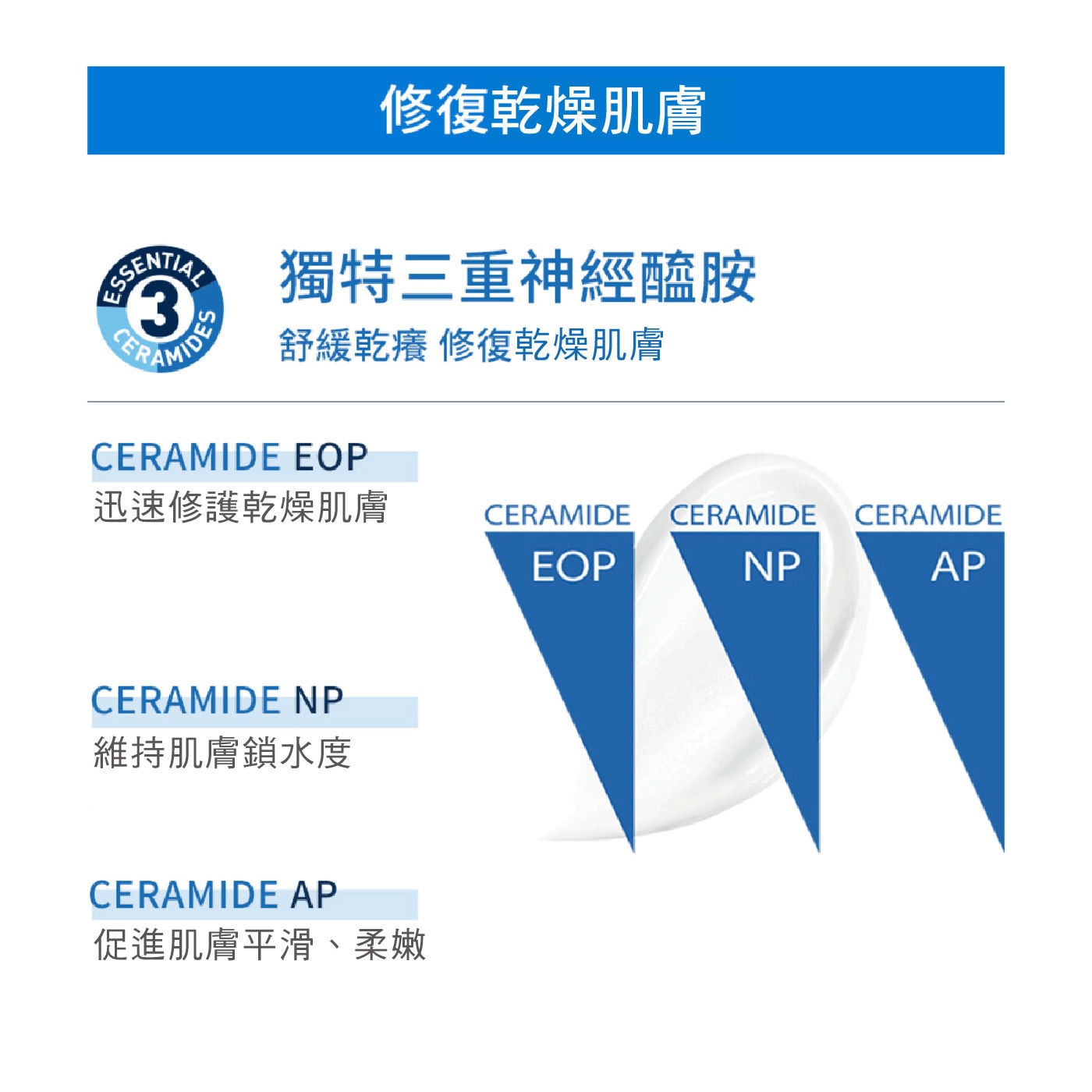 修復乾燥肌膚

ESSENTIAL 3 CERAMIDES

獨特三重神經醯胺
舒緩乾癢 修復乾燥肌膚

CERAMIDE EOP
迅速修護乾燥肌膚

CERAMIDE NP
維持肌膚鎖水度

CERAMIDE AP
促進肌膚平滑、柔嫩

CERAMIDE EOP
CERAMIDE NP
CERAMIDE AP